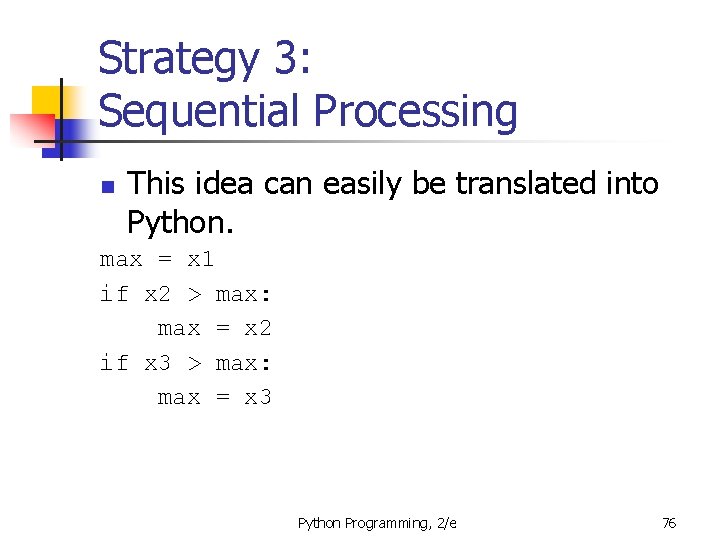 Strategy 3:
Sequential Processing

This idea can easily be translated into Python.

max = x1
if x2 > max:
    max = x2
if x3 > max:
    max = x3

Python Programming, 2/e

76